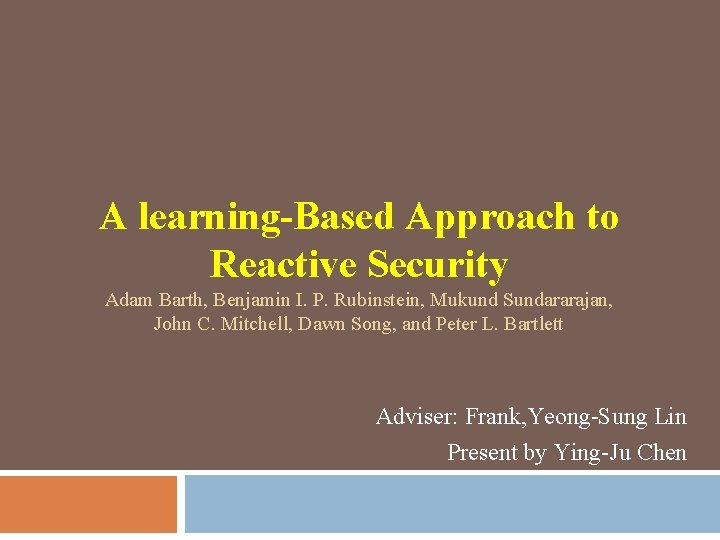 A learning-Based Approach to Reactive Security

Adam Barth, Benjamin I. P. Rubinstein, Mukund Sundararajan, John C. Mitchell, Dawn Song, and Peter L. Bartlett

Adviser: Frank,Yeong-Sung Lin
Present by Ying-Ju Chen